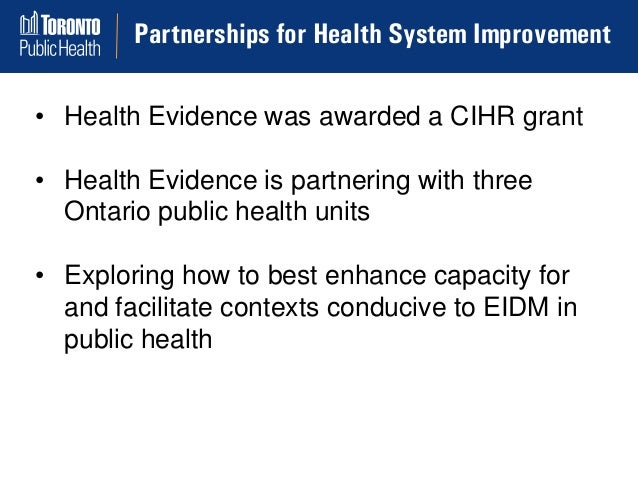 TORONTO
Public Health

Partnerships for Health System Improvement

• Health Evidence was awarded a CIHR grant

• Health Evidence is partnering with three Ontario public health units

• Exploring how to best enhance capacity for and facilitate contexts conducive to EIDM in public health